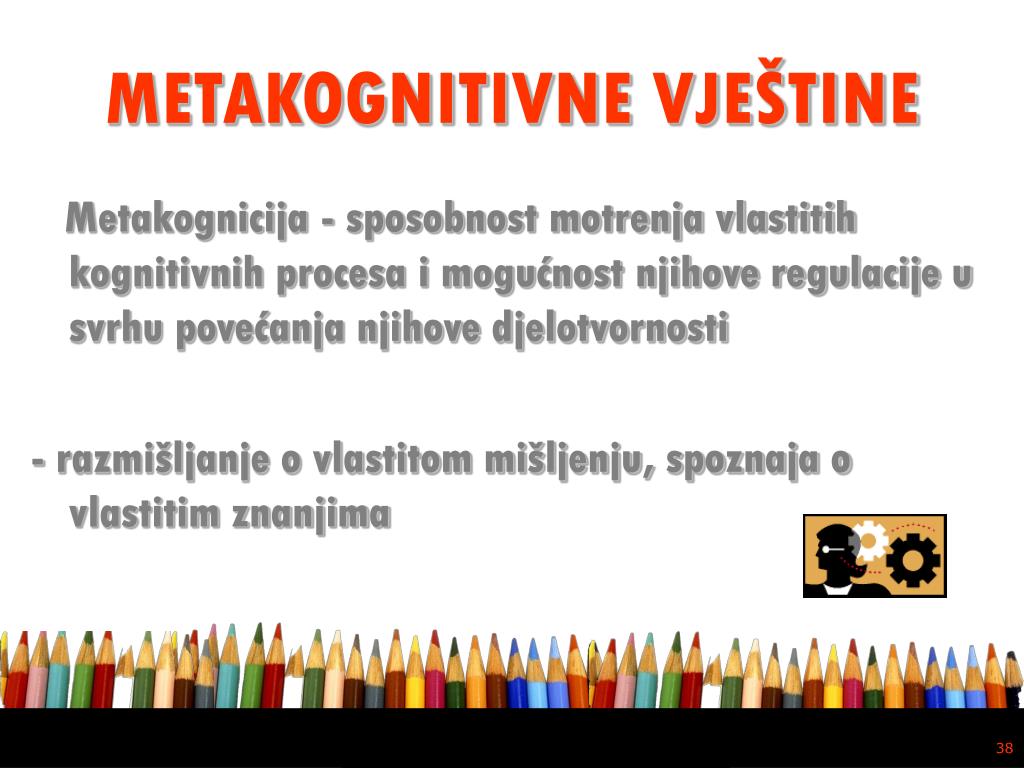 METAKOGNITIVNE VJEŠTINE

Metakognicija - sposobnost motrenja vlastitih kognitivnih procesa i mogućnost njihove regulacije u svrhu povećanja njihove djelotvornosti

- razmišljanje o vlastitom mišljenju, spoznaja o vlastitim znanjima

38